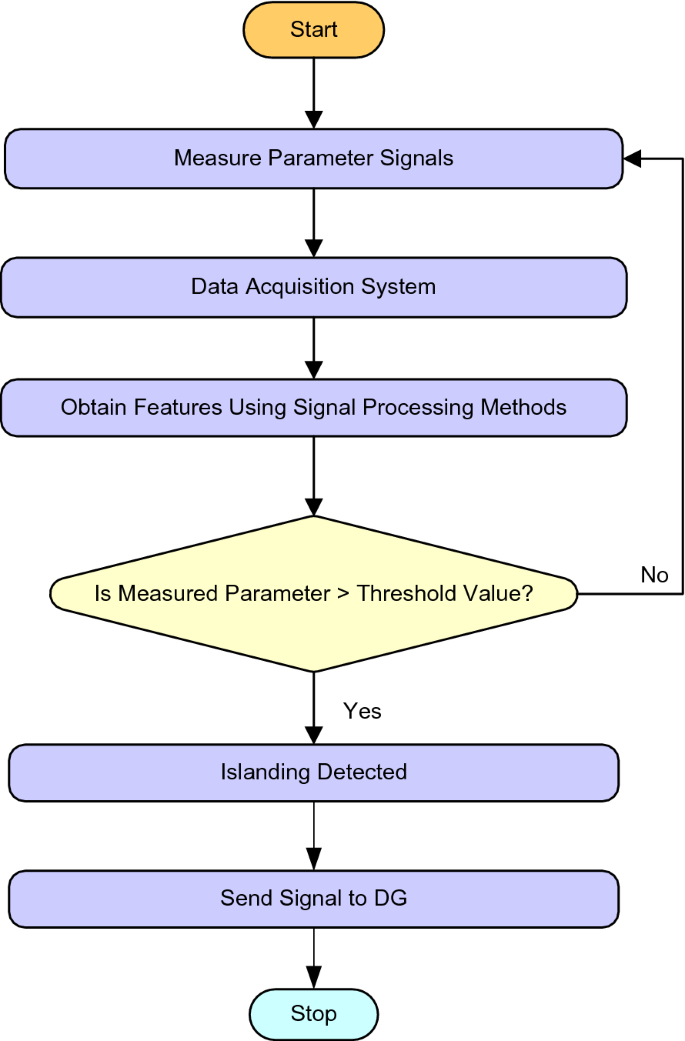 Start

Measure Parameter Signals

Data Acquisition System

Obtain Features Using Signal Processing Methods

Is Measured Parameter > Threshold Value?

No

Yes

Islanding Detected

Send Signal to DG

Stop